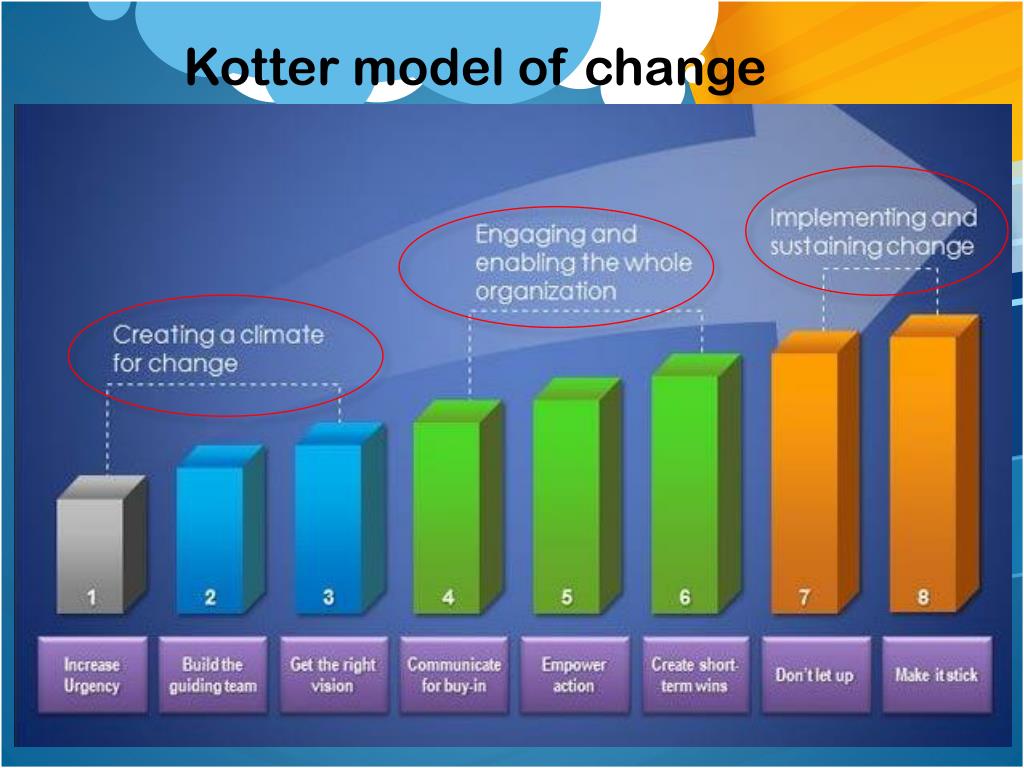 Kotter model of change

Creating a climate for change

Engaging and enabling the whole organization

Implementing and sustaining change

1

2

3

4

5

6

7

8

Increase Urgency

Build the guiding team

Get the right vision

Communicate for buy-in

Empower action

Create short-term wins

Don't let up

Make it stick